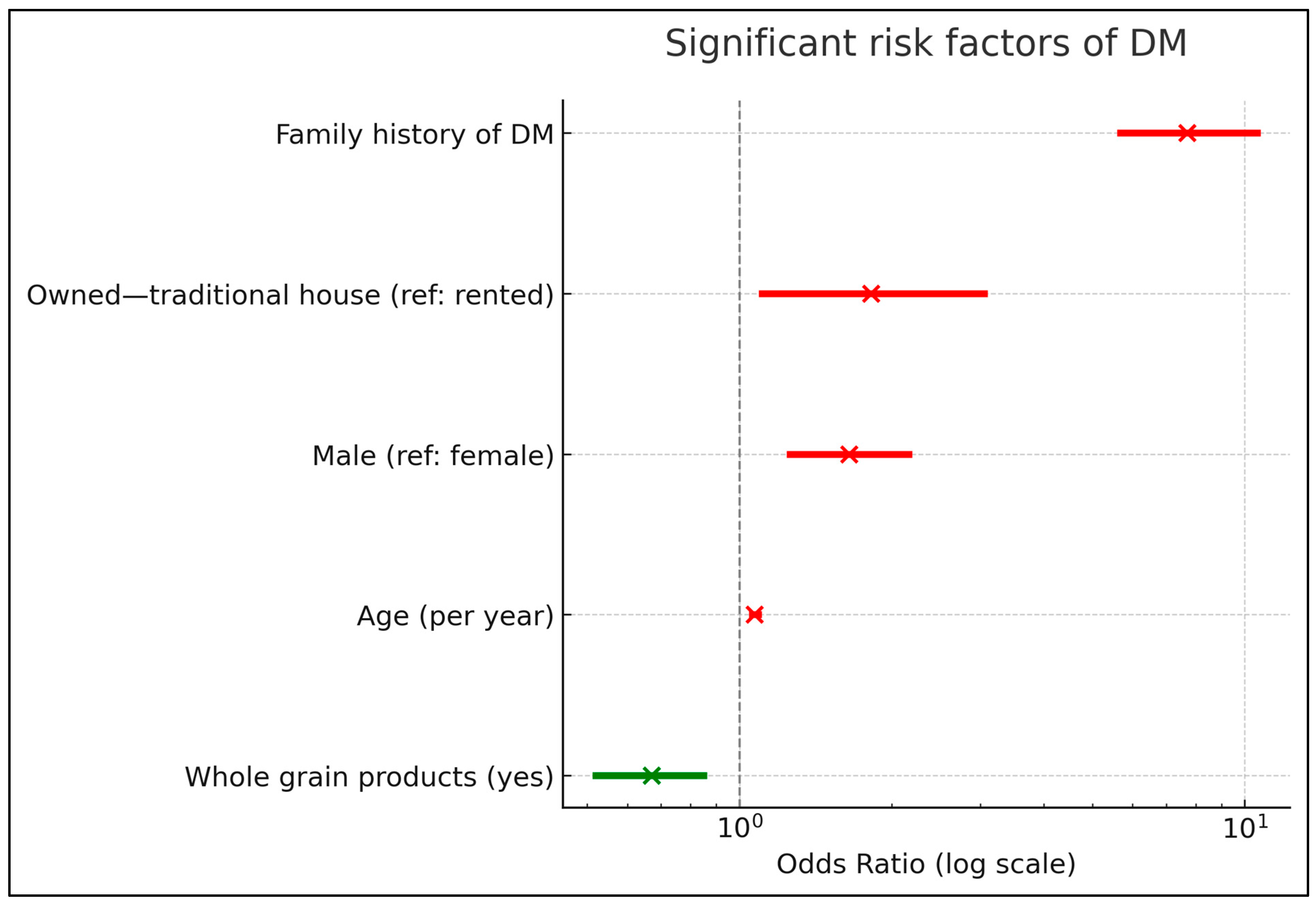 Significant risk factors of DM

Family history of DM

Owned—traditional house (ref: rented)

Male (ref: female)

Age (per year)

Whole grain products (yes)

$10^0$

$10^1$

Odds Ratio (log scale)